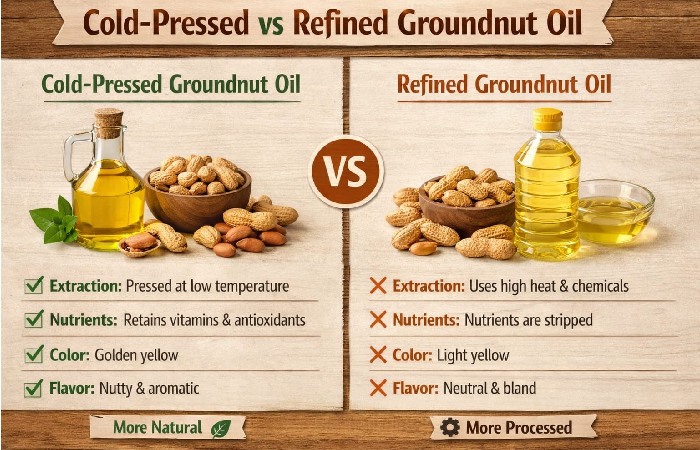 Cold-Pressed vs Refined Groundnut Oil

Cold-Pressed Groundnut Oil

Extraction: Pressed at low temperature

Nutrients: Retains vitamins & antioxidants

Color: Golden yellow

Flavor: Nutty & aromatic

More Natural

VS

Refined Groundnut Oil

Extraction: Uses high heat & chemicals

Nutrients: Nutrients are stripped

Color: Light yellow

Flavor: Neutral & bland

More Processed